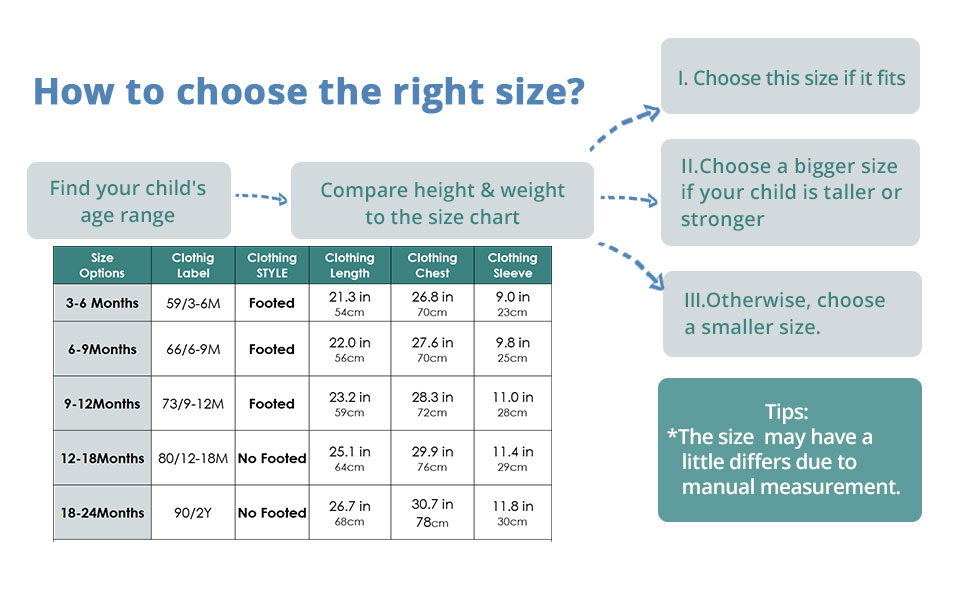 How to choose the right size?

Find your child's age range

Compare height & weight to the size chart

I. Choose this size if it fits

II.Choose a bigger size if your child is taller or stronger

III.Otherwise, choose a smaller size.

| Size Options | Clothig Label | Clothing STYLE | Clothing Length | Clothing Chest | Clothing Sleeve |
|---|---|---|---|---|---|
| 3-6 Months | 59/3-6M | Footed | 21.3 in 54cm | 26.8 in 70cm | 9.0 in 23cm |
| 6-9Months | 66/6-9M | Footed | 22.0 in 56cm | 27.6 in 70cm | 9.8 in 25cm |
| 9-12Months | 73/9-12M | Footed | 23.2 in 59cm | 28.3 in 72cm | 11.0 in 28cm |
| 12-18Months | 80/12-18M | No Footed | 25.1 in 64cm | 29.9 in 76cm | 11.4 in 29cm |
| 18-24Months | 90/2Y | No Footed | 26.7 in 68cm | 30.7 in 78cm | 11.8 in 30cm |

Tips:
*The size may have a little differs due to manual measurement.